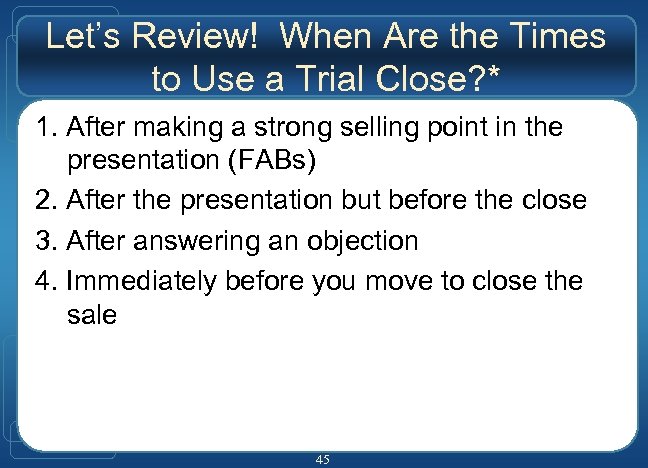 Let's Review! When Are the Times to Use a Trial Close?*

1. After making a strong selling point in the presentation (FABs)
2. After the presentation but before the close
3. After answering an objection
4. Immediately before you move to close the sale

45